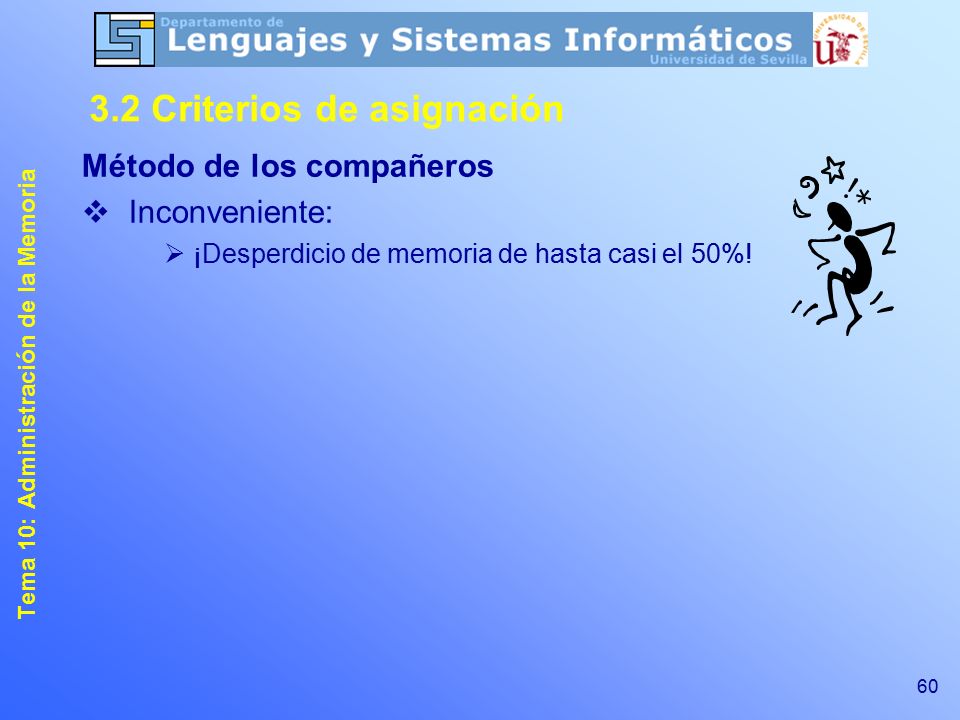 Departamento de
Lenguajes y Sistemas Informáticos
Universidad de Sevilla

UNIVERSIDAD DE SEVILLA

3.2 Criterios de asignación

Método de los compañeros

❖ Inconveniente:

➢ ¡Desperdicio de memoria de hasta casi el 50%!

Tema 10: Administración de la Memoria

60